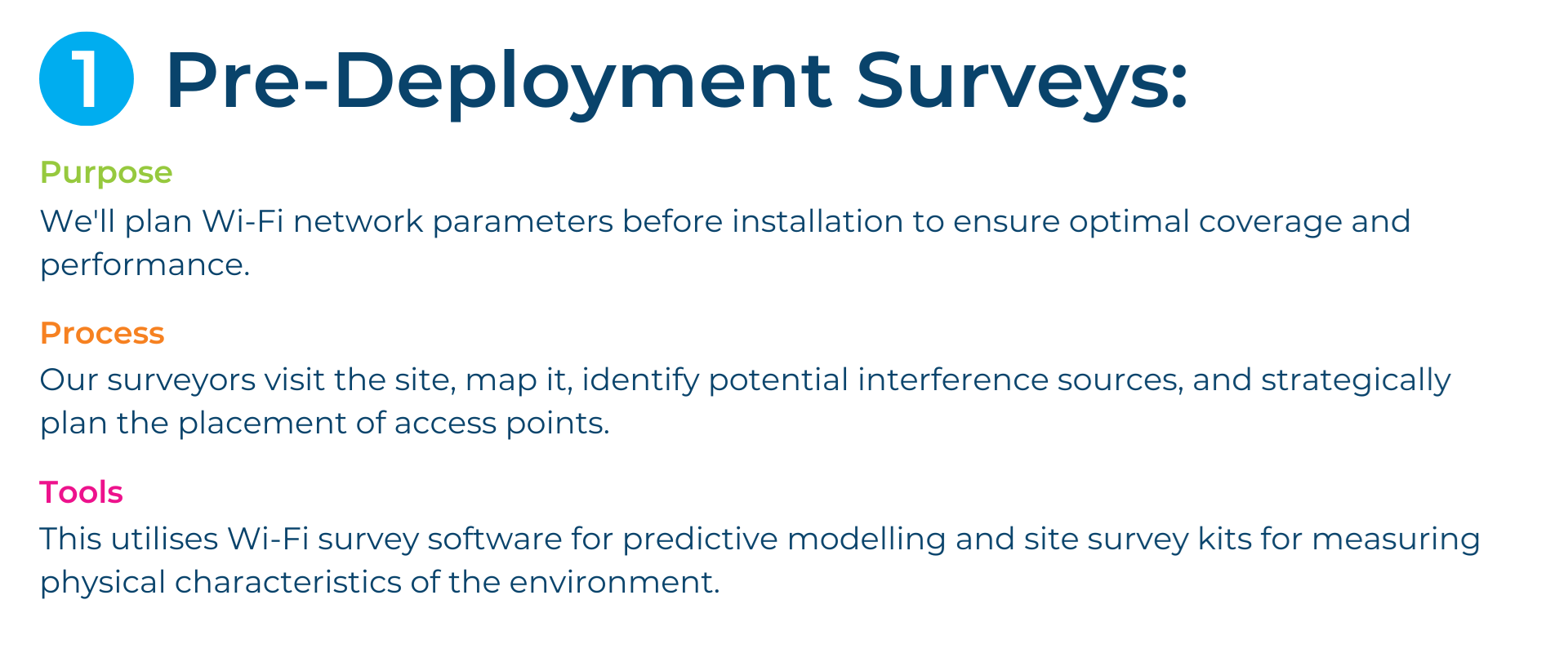 1 Pre-Deployment Surveys:

Purpose
We'll plan Wi-Fi network parameters before installation to ensure optimal coverage and performance.

Process
Our surveyors visit the site, map it, identify potential interference sources, and strategically plan the placement of access points.

Tools
This utilises Wi-Fi survey software for predictive modelling and site survey kits for measuring physical characteristics of the environment.